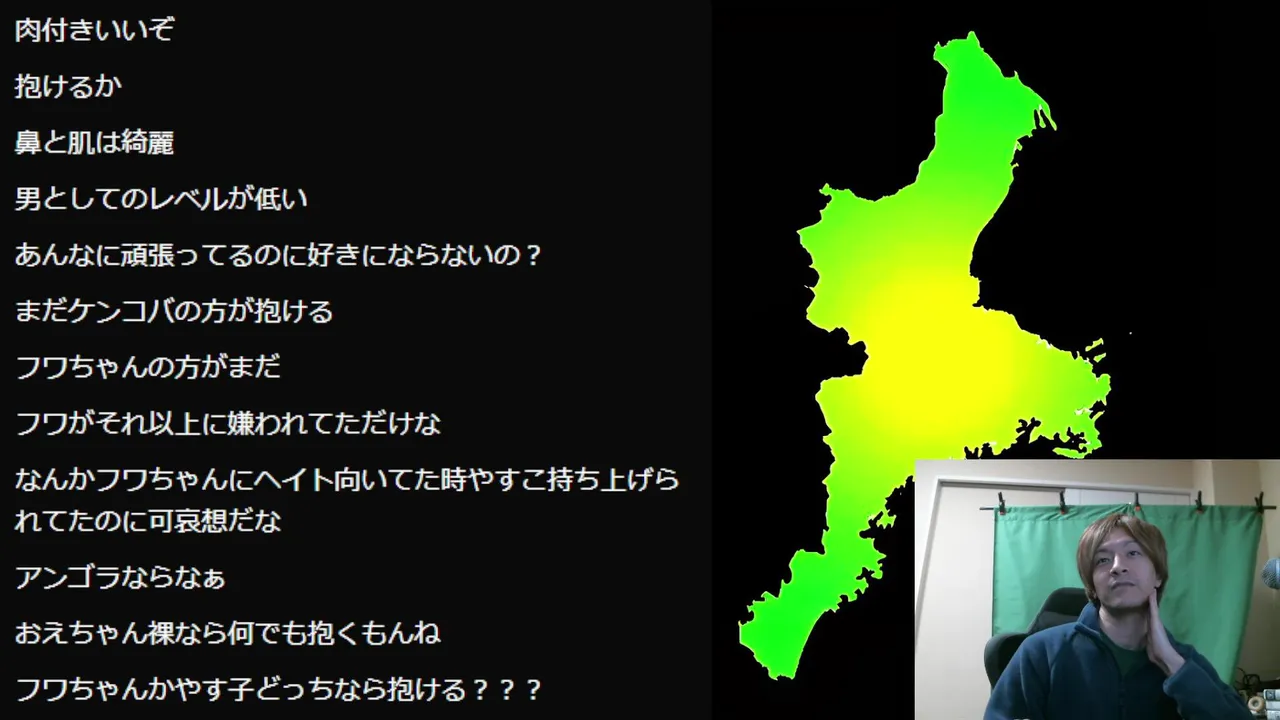 肉付きいいぞ

抱けるか

鼻と肌は綺麗

男としてのレベルが低い

あんなに頑張ってるのに好きにならないの？

まだケンコバの方が抱ける

フワちゃんの方がまだ

フワがそれ以上に嫌われてただけな

なんかフワちゃんにヘイト向いてた時やすこ持ち上げられてたのに可哀想だな

アンゴラならなぁ

おえちゃん裸なら何でも抱くもんね

フワちゃんかやす子どっちなら抱ける？？？